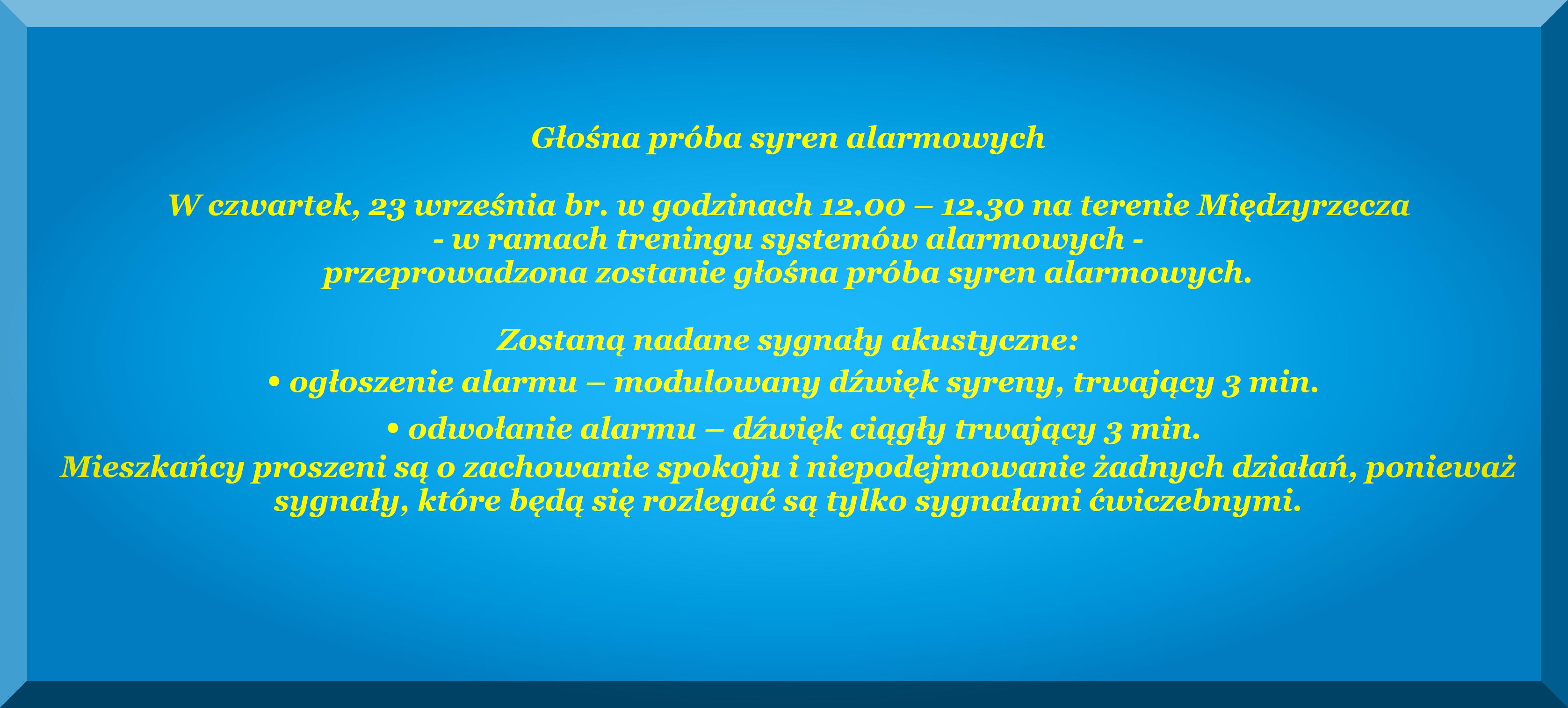 Głośna próba syren alarmowych

W czwartek, 23 września br. w godzinach 12.00 – 12.30 na terenie Międzyrzecza
- w ramach treningu systemów alarmowych -
przeprowadzona zostanie głośna próba syren alarmowych.

Zostaną nadane sygnały akustyczne:
• ogłoszenie alarmu – modulowany dźwięk syreny, trwający 3 min.
• odwołanie alarmu – dźwięk ciągły trwający 3 min.
Mieszkańcy proszeni są o zachowanie spokoju i niepodejmowanie żadnych działań, ponieważ sygnały, które będą się rozlegać są tylko sygnałami ćwiczebnymi.